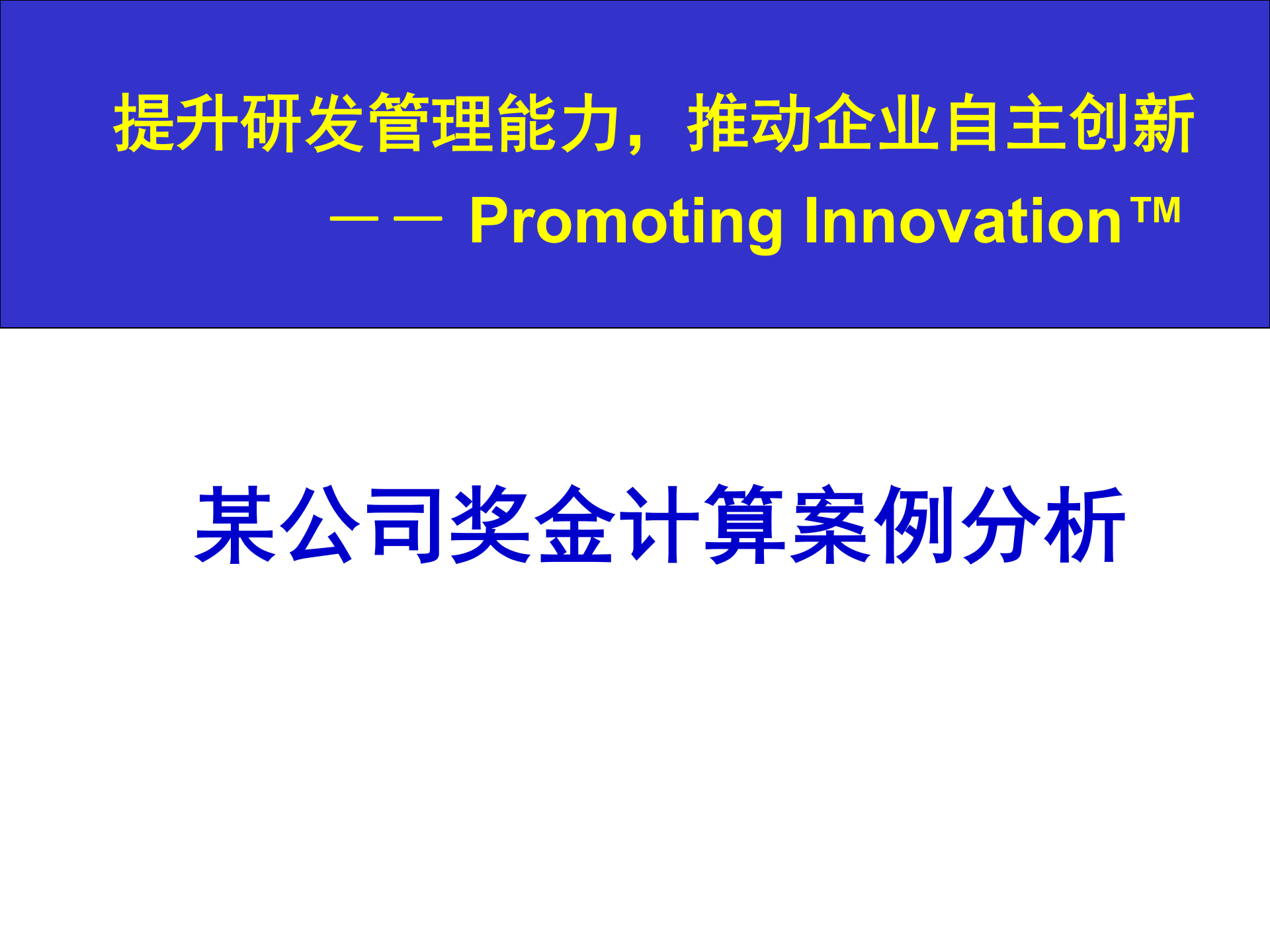 提升研发管理能力，推动企业自主创新

—— Promoting Innovation™

某公司奖金计算案例分析